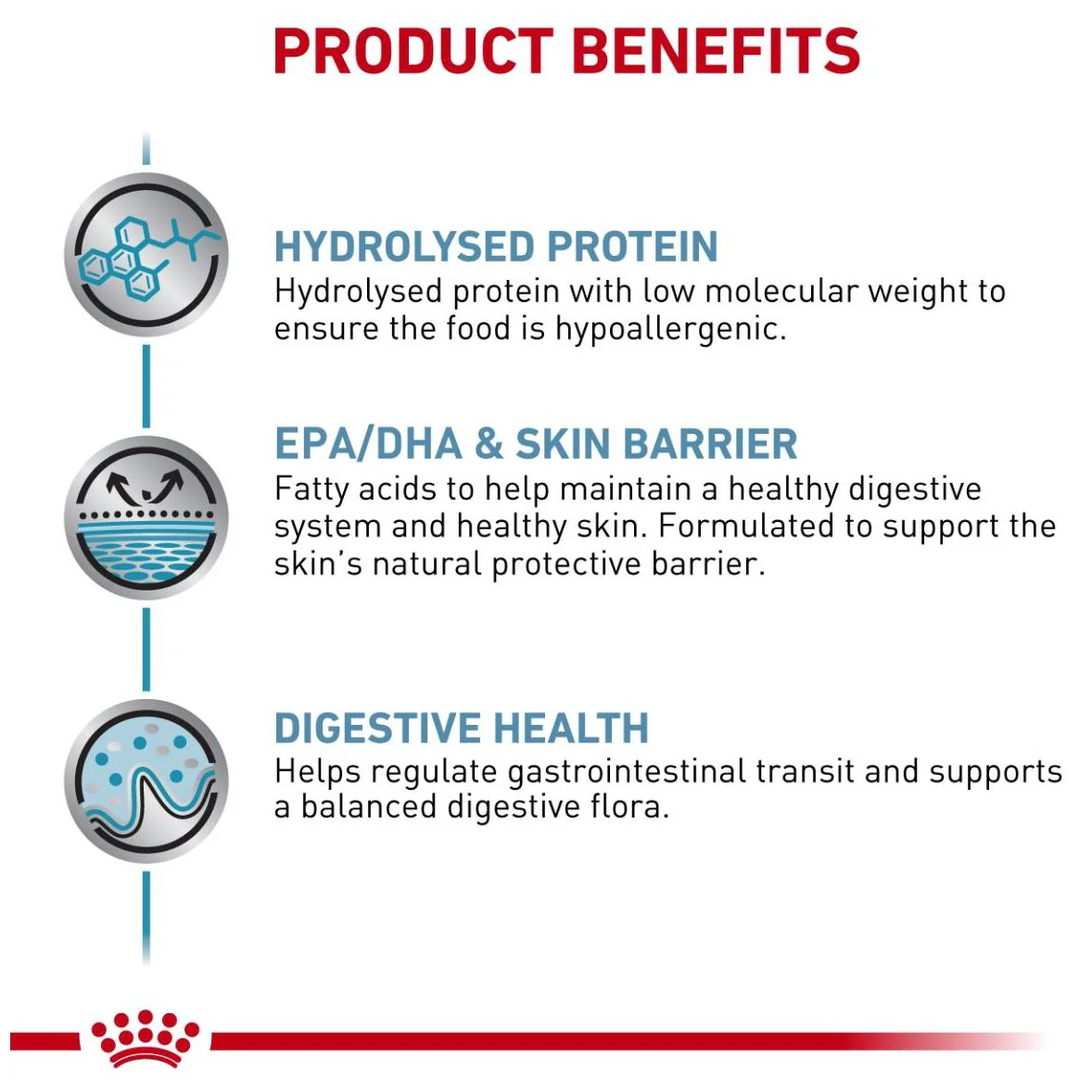 PRODUCT BENEFITS

HYDROLYSED PROTEIN
Hydrolysed protein with low molecular weight to ensure the food is hypoallergenic.

EPA/DHA & SKIN BARRIER
Fatty acids to help maintain a healthy digestive system and healthy skin. Formulated to support the skin's natural protective barrier.

DIGESTIVE HEALTH
Helps regulate gastrointestinal transit and supports a balanced digestive flora.